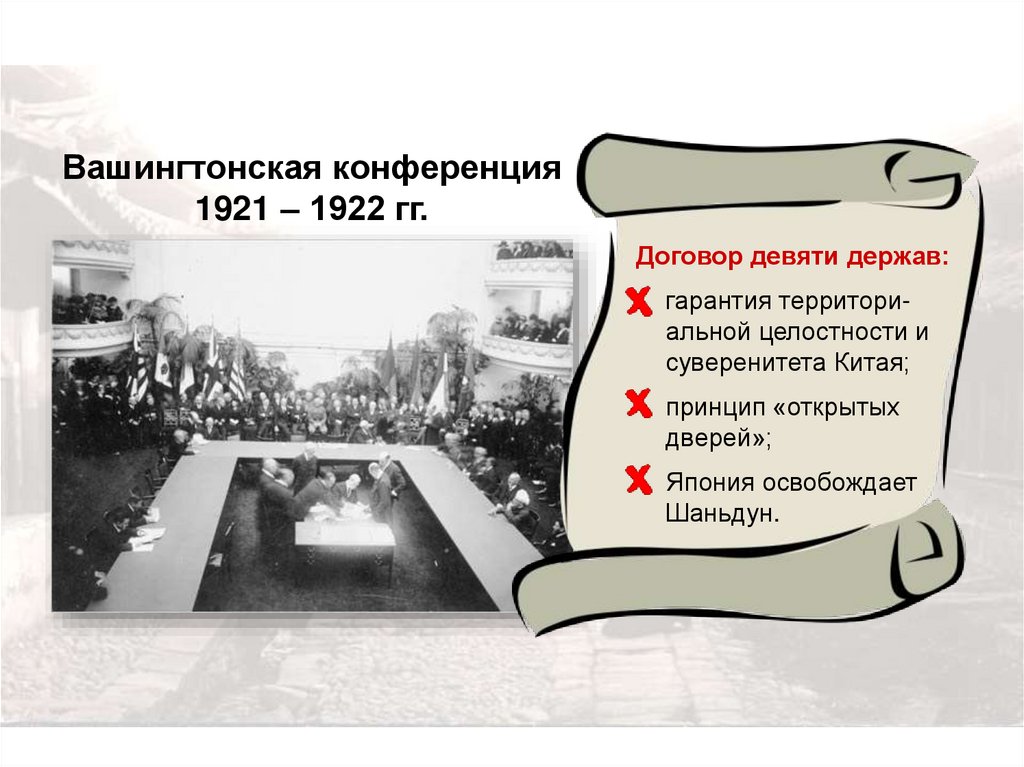 Вашингтонская конференция 1921 – 1922 гг.

Договор девяти держав:

гарантия территориальной целостности и суверенитета Китая;

принцип «открытых дверей»;

Япония освобождает Шаньдун.